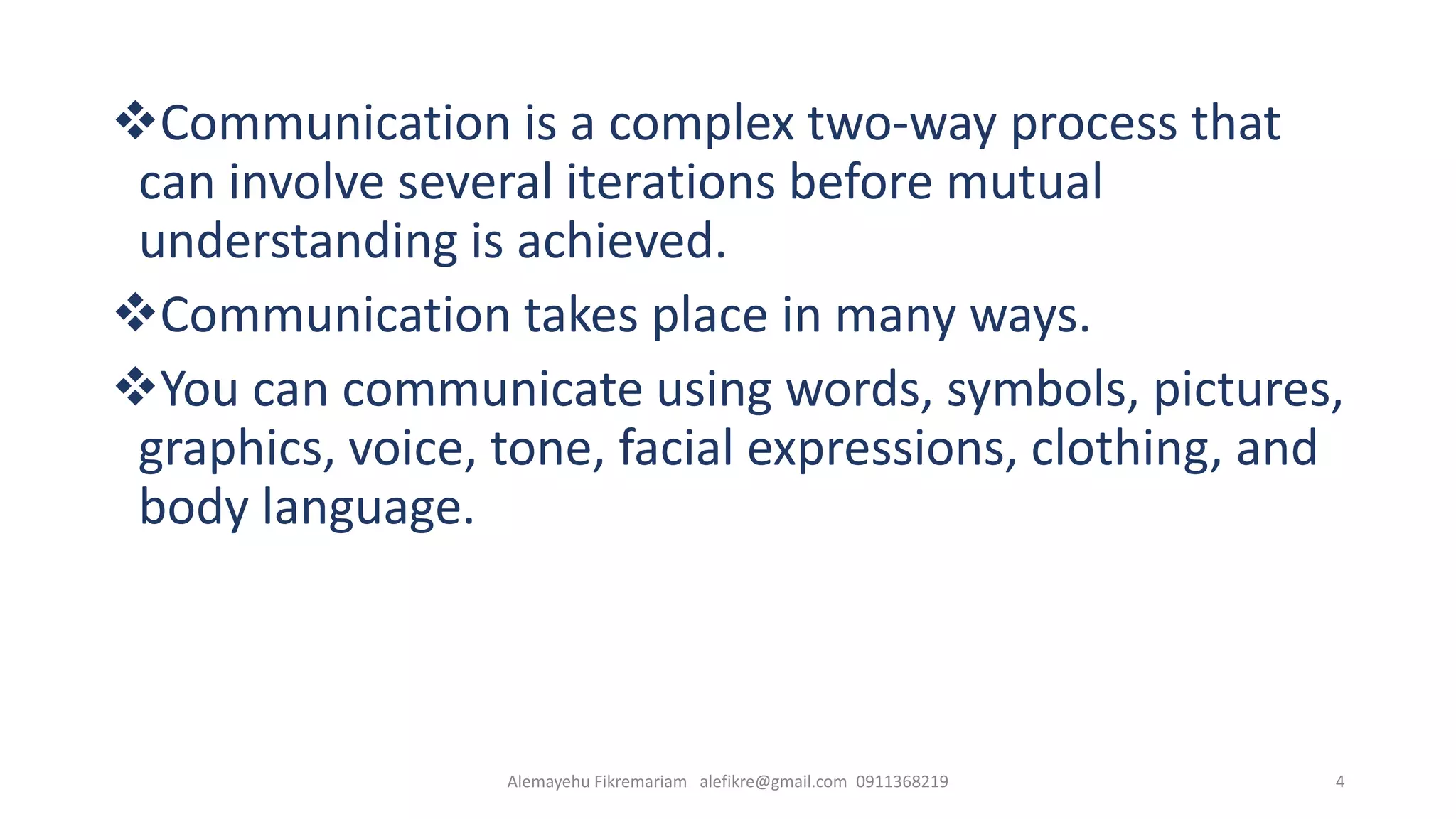 ❖Communication is a complex two-way process that can involve several iterations before mutual understanding is achieved.

❖Communication takes place in many ways.

❖You can communicate using words, symbols, pictures, graphics, voice, tone, facial expressions, clothing, and body language.

Alemayehu Fikremariam alefikre@gmail.com 0911368219

4